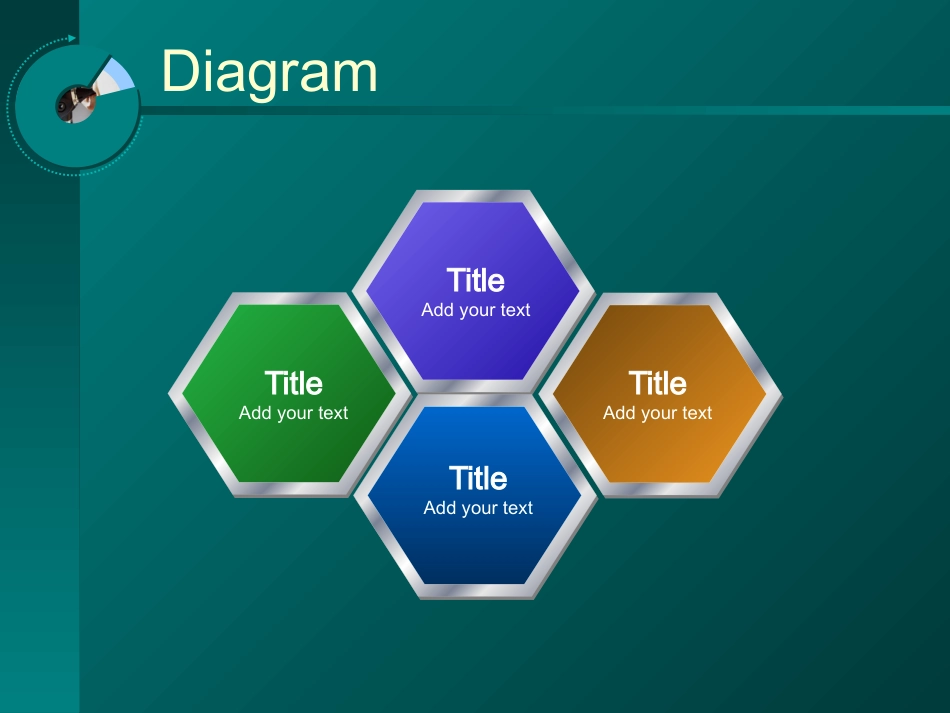 Diagram

Title
Add your text

Title
Add your text

Title
Add your text

Title
Add your text